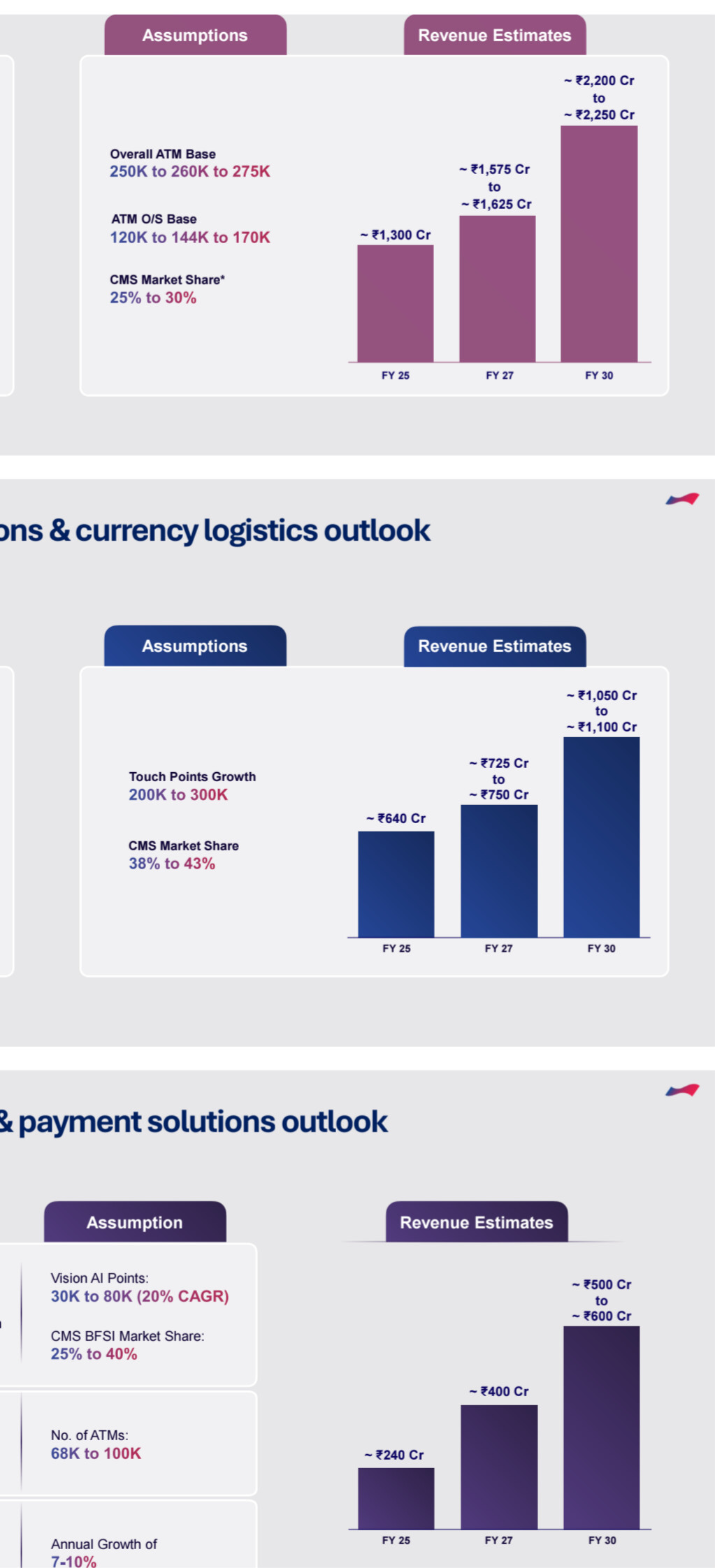 Assumptions

Revenue Estimates

Overall ATM Base
250K to 260K to 275K

ATM O/S Base
120K to 144K to 170K

CMS Market Share*
25% to 30%

~ ₹1,300 Cr

~ ₹1,575 Cr
to
~ ₹1,625 Cr

~ ₹2,200 Cr
to
~ ₹2,250 Cr

FY 25
FY 27
FY 30

ons & currency logistics outlook

Assumptions

Revenue Estimates

Touch Points Growth
200K to 300K

CMS Market Share
38% to 43%

~ ₹640 Cr

~ ₹725 Cr
to
~ ₹750 Cr

~ ₹1,050 Cr
to
~ ₹1,100 Cr

FY 25
FY 27
FY 30

& payment solutions outlook

Assumption

Revenue Estimates

Vision AI Points:
30K to 80K (20% CAGR)

CMS BFSI Market Share:
25% to 40%

No. of ATMs:
68K to 100K

Annual Growth of
7-10%

~ ₹240 Cr

~ ₹400 Cr

~ ₹500 Cr
to
~ ₹600 Cr

FY 25
FY 27
FY 30